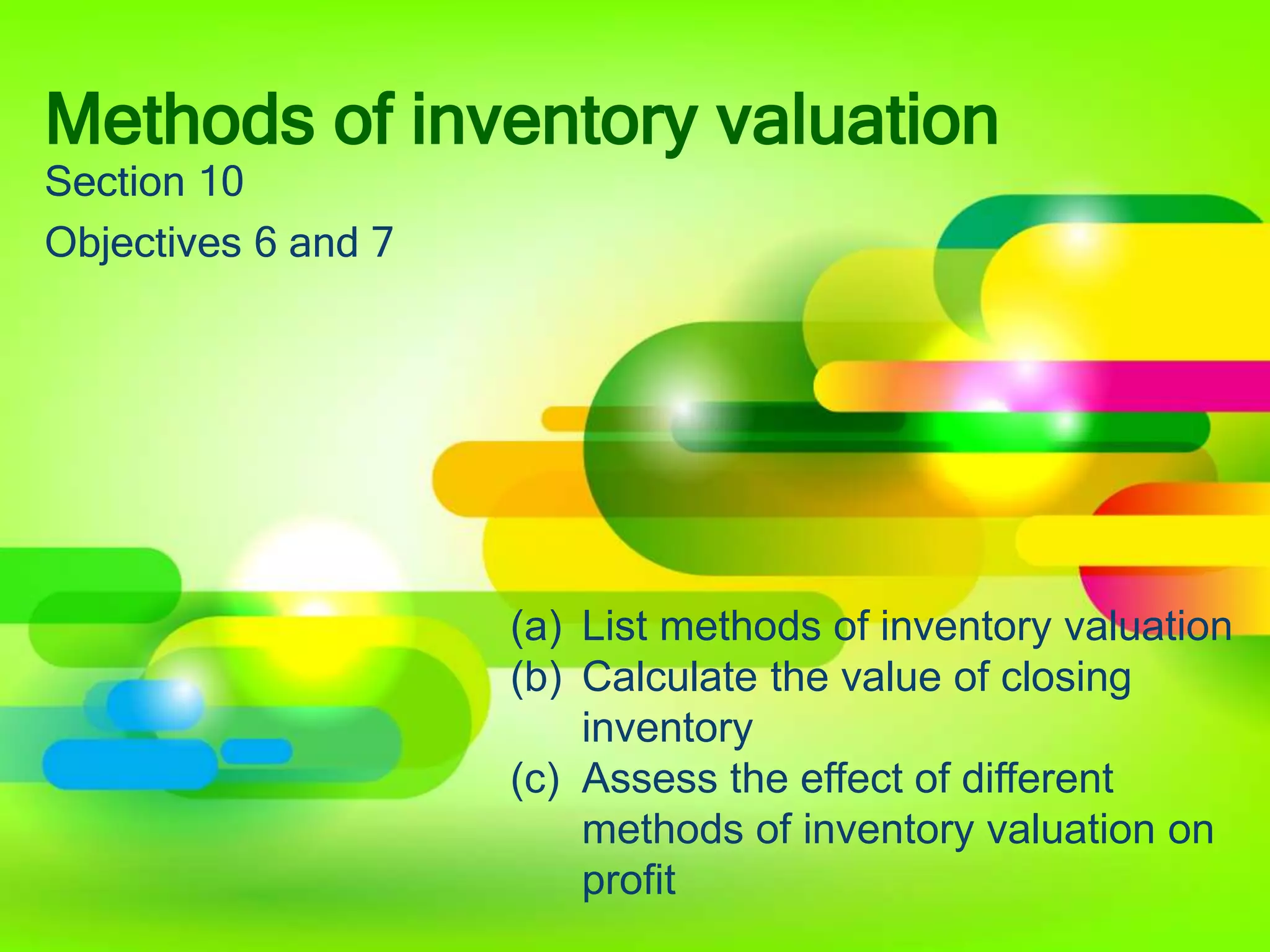 Methods of inventory valuation

Section 10

Objectives 6 and 7

(a) List methods of inventory valuation
(b) Calculate the value of closing inventory
(c) Assess the effect of different methods of inventory valuation on profit